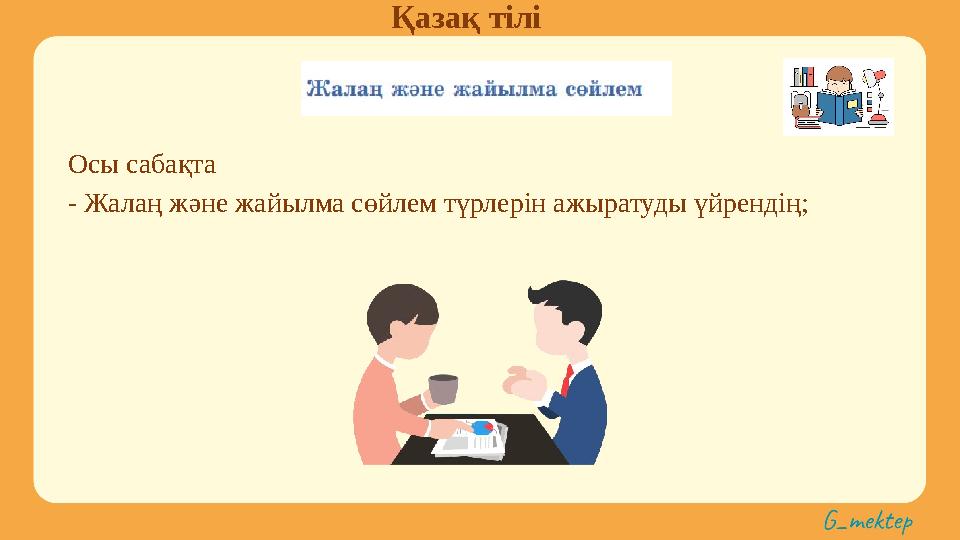 Қазақ тілі

Жалаң және жайылма сөйлем

Осы сабақта
- Жалаң және жайылма сөйлем түрлерін ажыратуды үйрендің;

G_mektep